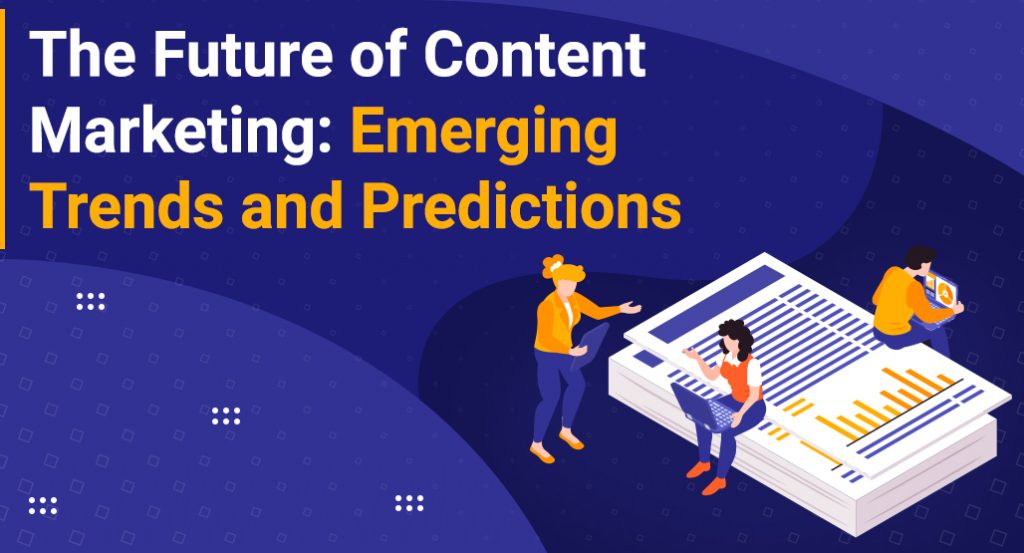 The Future of Content Marketing: Emerging Trends and Predictions